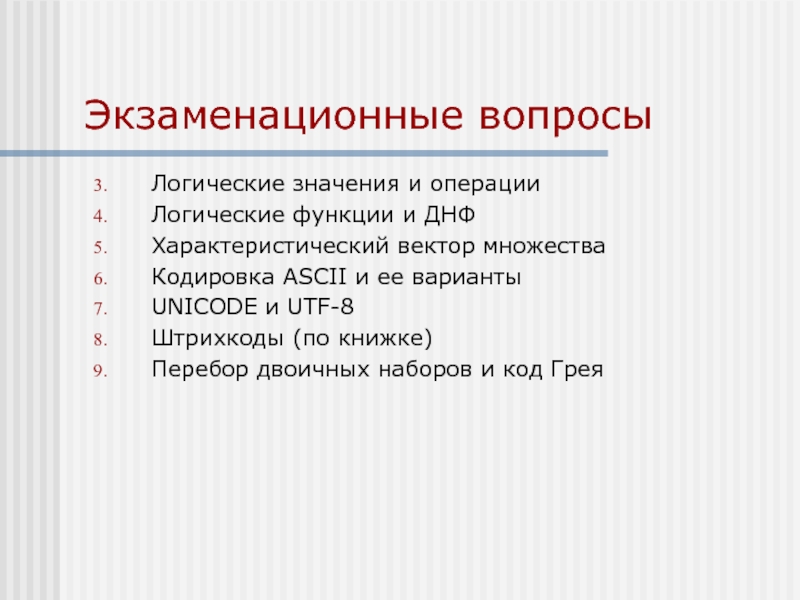 Экзаменационные вопросы

3. Логические значения и операции
4. Логические функции и ДНФ
5. Характеристический вектор множества
6. Кодировка ASCII и ее варианты
7. UNICODE и UTF-8
8. Штрихкоды (по книжке)
9. Перебор двоичных наборов и код Грея